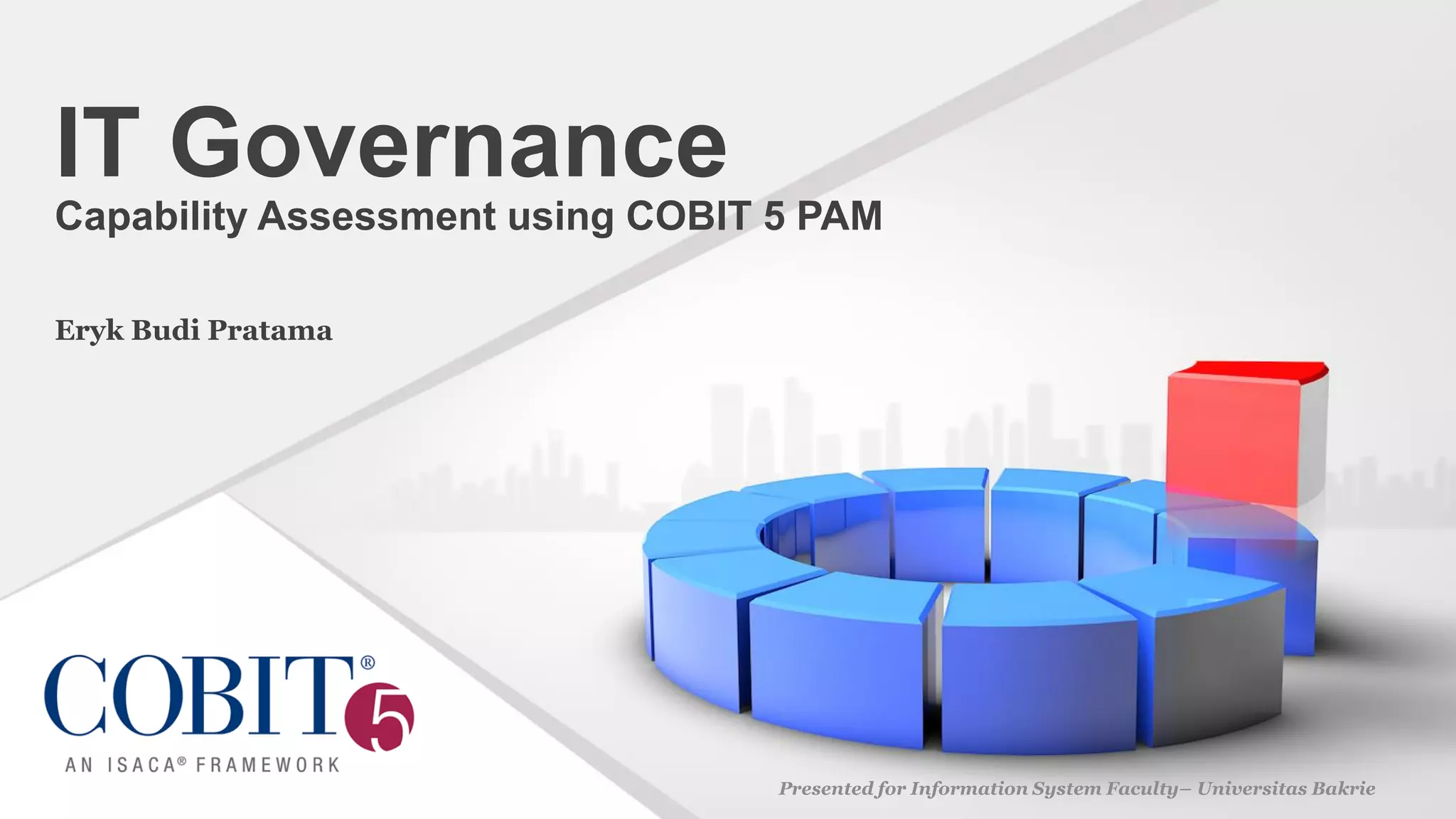 IT Governance
Capability Assessment using COBIT 5 PAM

Eryk Budi Pratama

COBIT® 5
AN ISACA® FRAMEWORK

Presented for Information System Faculty– Universitas Bakrie